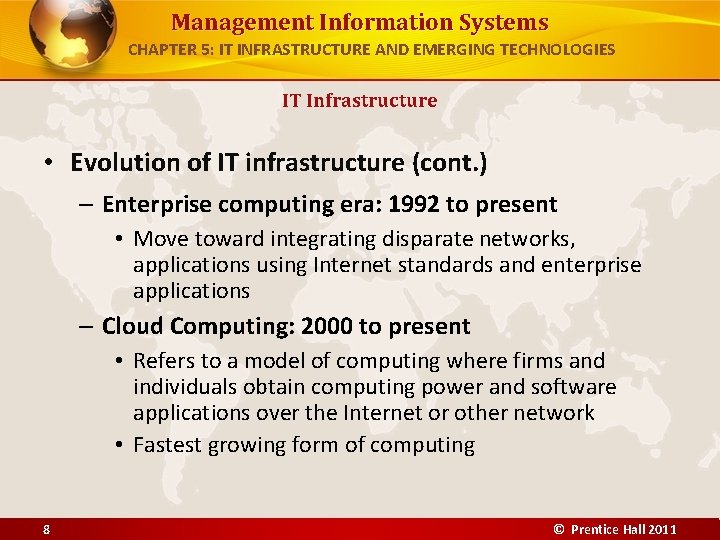 Management Information Systems
CHAPTER 5: IT INFRASTRUCTURE AND EMERGING TECHNOLOGIES

IT Infrastructure

• Evolution of IT infrastructure (cont.)
– Enterprise computing era: 1992 to present
• Move toward integrating disparate networks, applications using Internet standards and enterprise applications
– Cloud Computing: 2000 to present
• Refers to a model of computing where firms and individuals obtain computing power and software applications over the Internet or other network
• Fastest growing form of computing

8

© Prentice Hall 2011